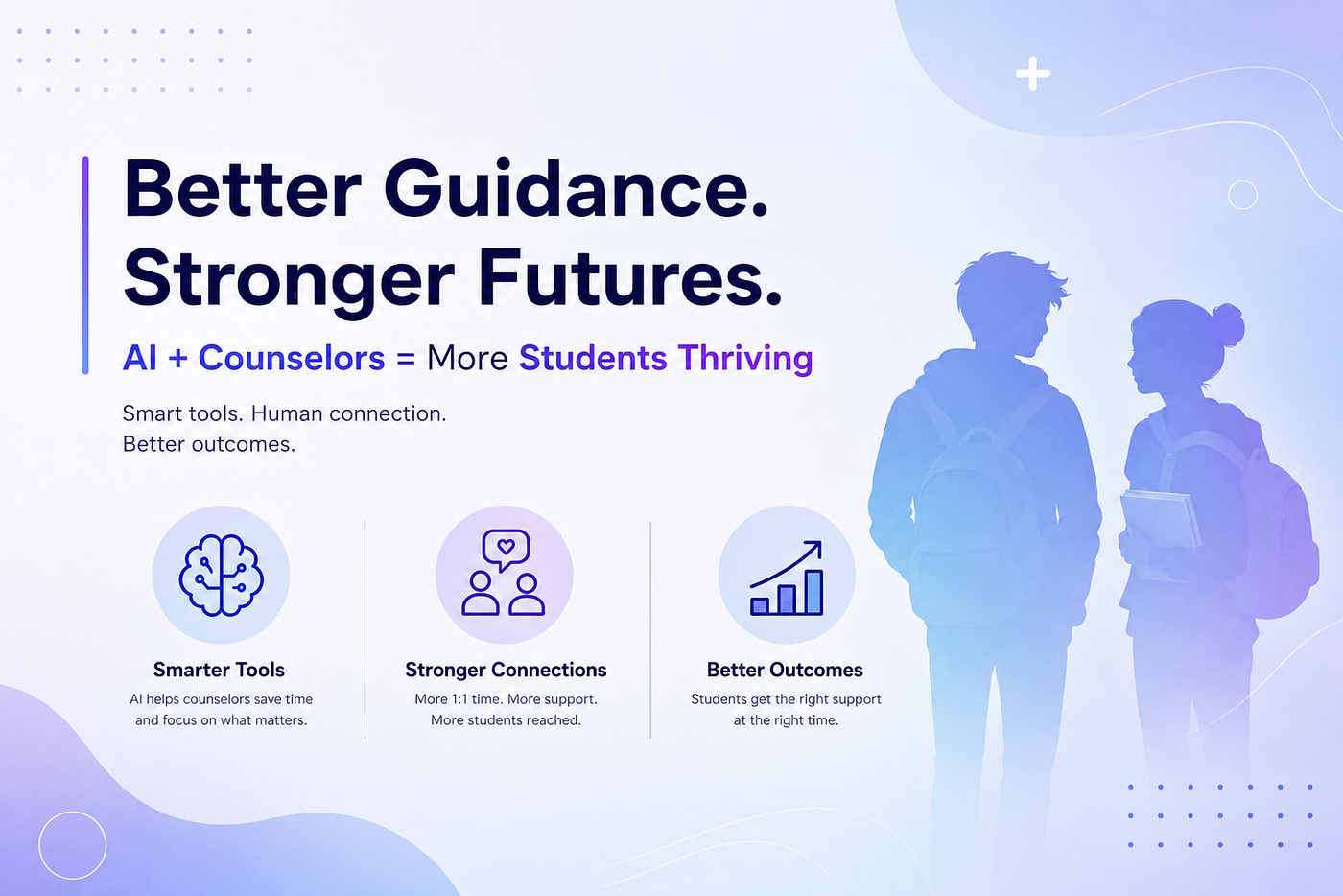 Better Guidance.
Stronger Futures.

AI + Counselors = More Students Thriving

Smart tools. Human connection.
Better outcomes.

Smarter Tools
AI helps counselors save time and focus on what matters.

Stronger Connections
More 1:1 time. More support. More students reached.

Better Outcomes
Students get the right support at the right time.